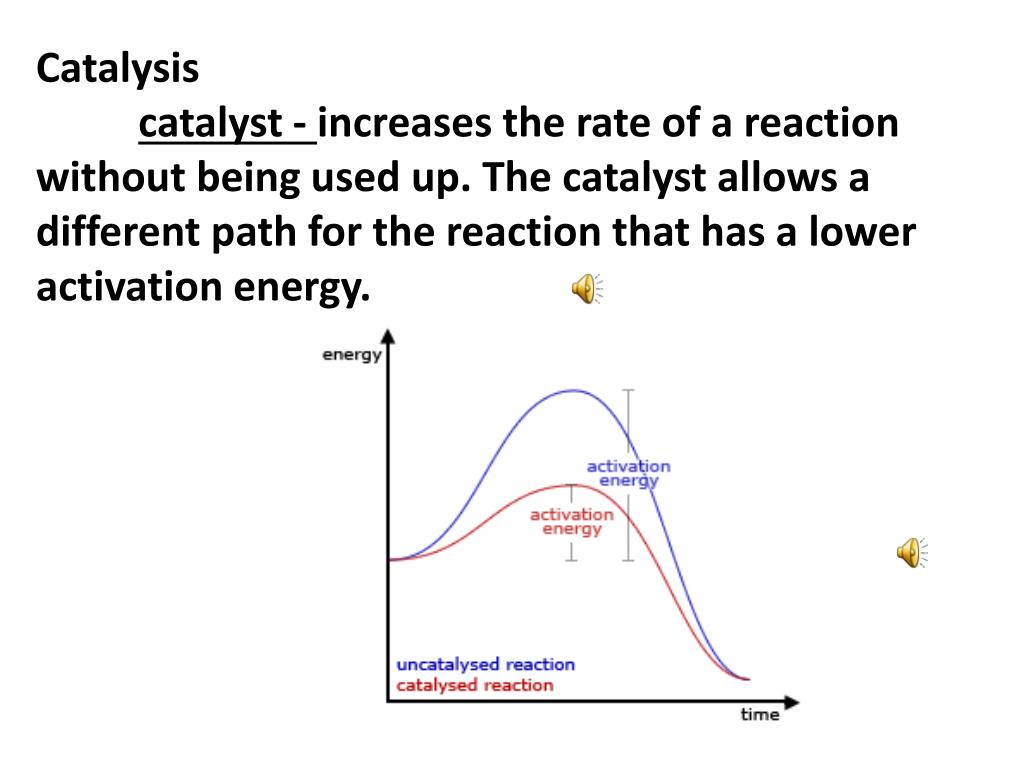 Catalysis

catalyst - increases the rate of a reaction without being used up. The catalyst allows a different path for the reaction that has a lower activation energy.

energy

activation energy

activation energy

uncatalysed reaction
catalysed reaction

time